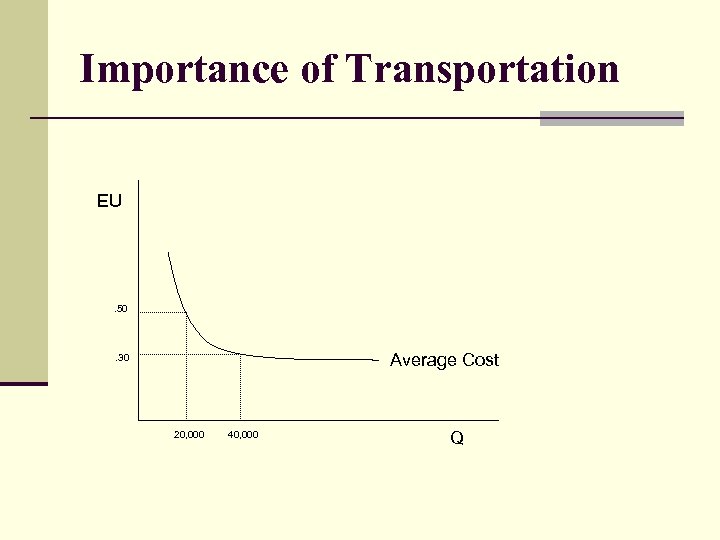 Importance of Transportation

EU

.50

.30

Average Cost

20,000

40,000

Q